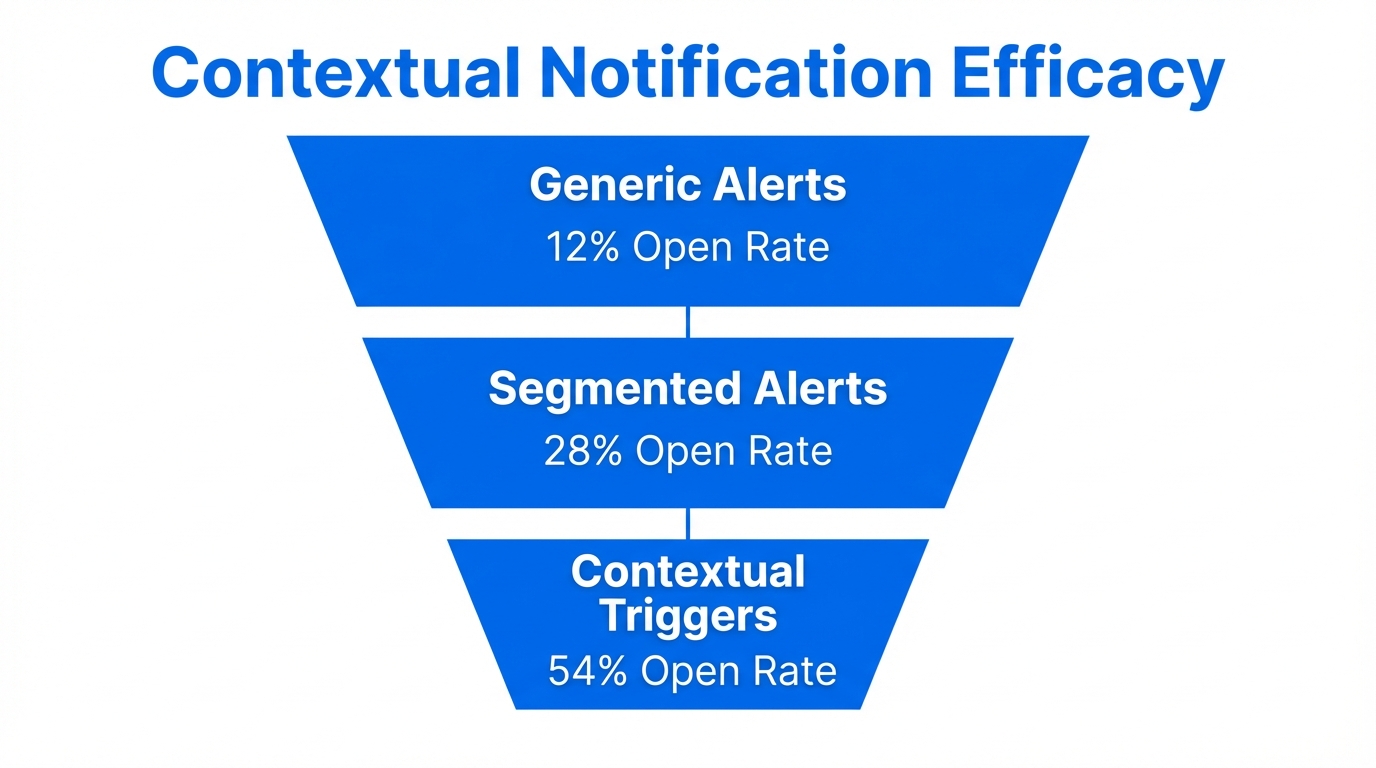 Contextual Notification Efficacy

Generic Alerts
12% Open Rate

Segmented Alerts
28% Open Rate

Contextual Triggers
54% Open Rate